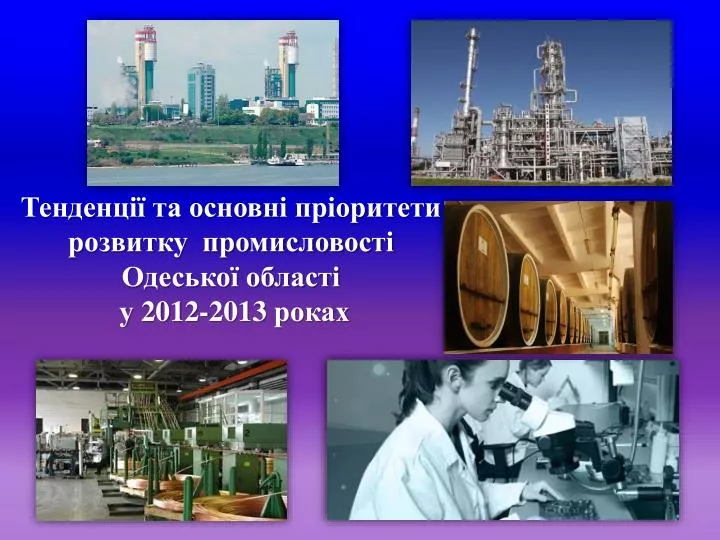 Тенденції та основні пріоритети розвитку промисловості Одеської області у 2012-2013 роках